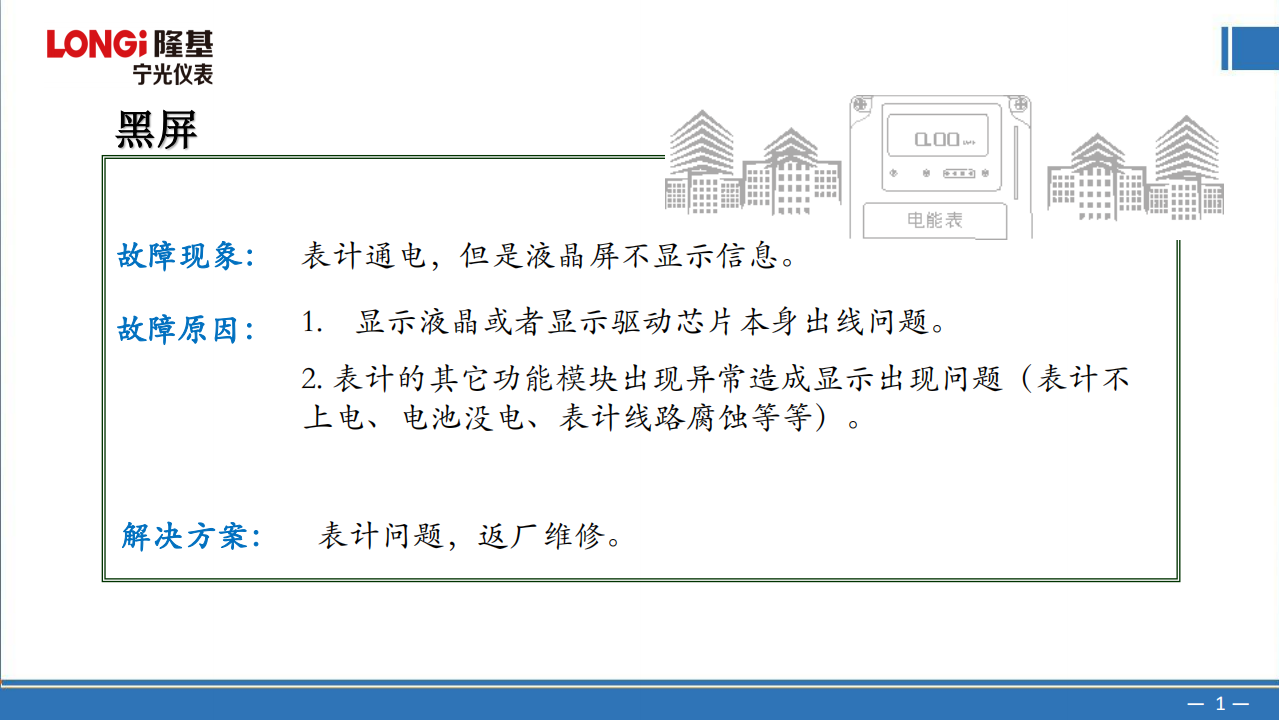 LONGi 隆基
宁光仪表

黑屏

0.00 kWh

电能表

故障现象： 表计通电，但是液晶屏不显示信息。

故障原因： 1. 显示液晶或者显示驱动芯片本身出线问题。

2. 表计的其它功能模块出现异常造成显示出现问题（表计不上电、电池没电、表计线路腐蚀等等）。

解决方案： 表计问题，返厂维修。

— 1 —